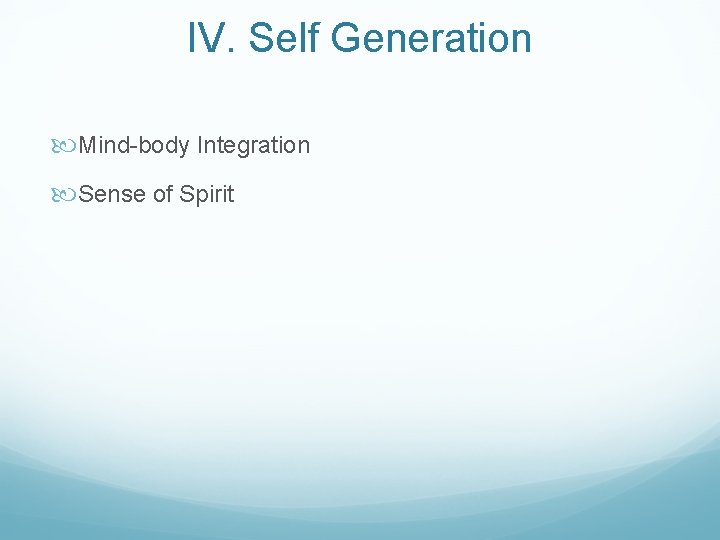 IV. Self Generation

Mind-body Integration

Sense of Spirit